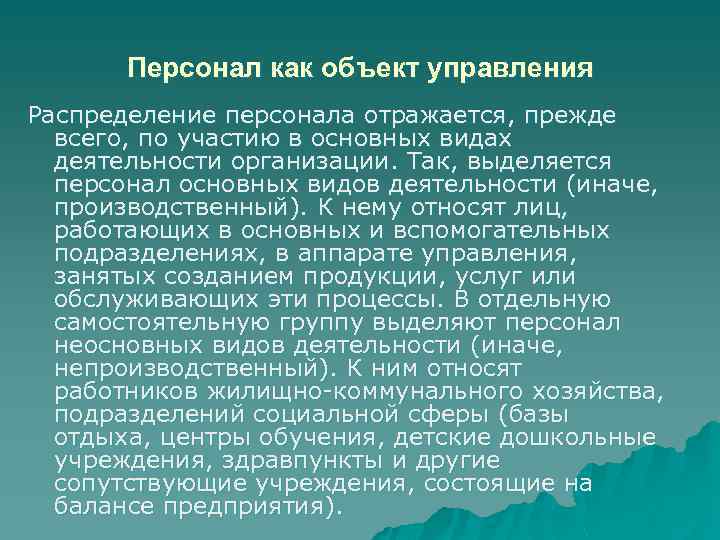 Персонал как объект управления

Распределение персонала отражается, прежде всего, по участию в основных видах деятельности организации. Так, выделяется персонал основных видов деятельности (иначе, производственный). К нему относят лиц, работающих в основных и вспомогательных подразделениях, в аппарате управления, занятых созданием продукции, услуг или обслуживающих эти процессы. В отдельную самостоятельную группу выделяют персонал неосновных видов деятельности (иначе, непроизводственный). К ним относят работников жилищно-коммунального хозяйства, подразделений социальной сферы (базы отдыха, центры обучения, детские дошкольные учреждения, здравпункты и другие сопутствующие учреждения, состоящие на балансе предприятия).